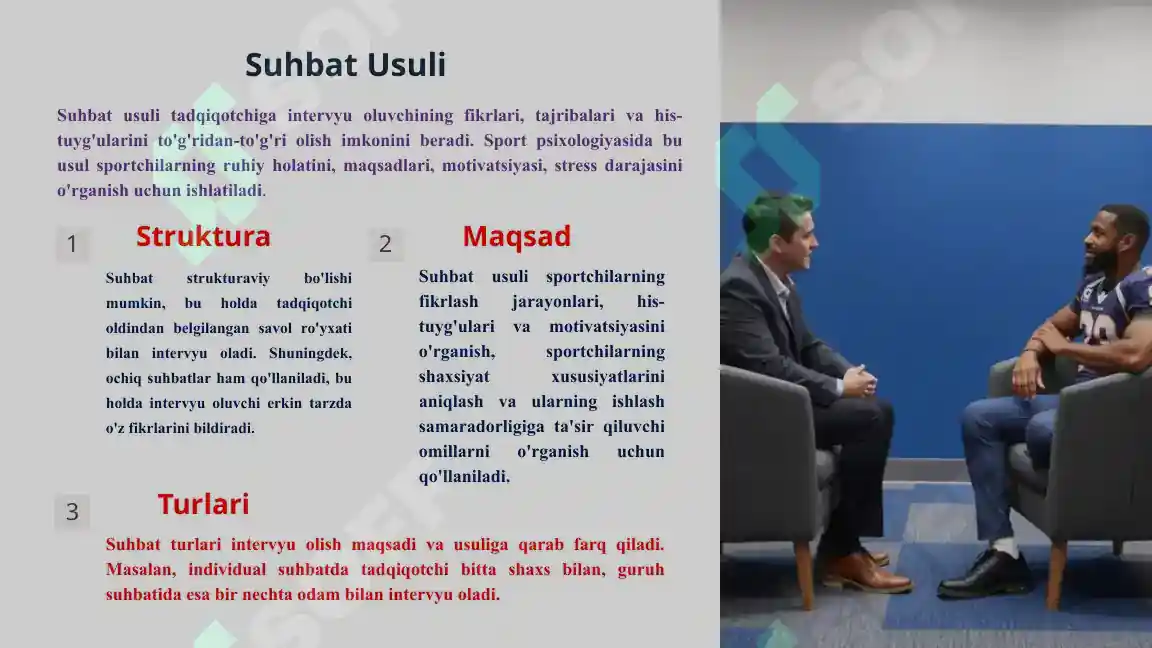 Suhbat Usuli

Suhbat usuli tadqiqotchiga intervyu oluvchining fikrlari, tajribalari va his-tuyg'ularini to'g'ridan-to'g'ri olish imkonini beradi. Sport psixologiyasida bu usul sportchilarning ruhiy holatini, maqsadlari, motivatsiyasi, stress darajasini o'rganish uchun ishlatiladi.

1

Struktura

Suhbat strukturaviy bo'lishi mumkin, bu holda tadqiqotchi oldindan belgilangan savol ro'yxati bilan intervyu oladi. Shuningdek, ochiq suhbatlar ham qo'llaniladi, bu holda intervyu oluvchi erkin tarzda o'z fikrlarini bildiradi.

2

Maqsad

Suhbat usuli sportchilarning fikrlash jarayonlari, his-tuyg'ulari va motivatsiyasini o'rganish, sportchilarning shaxsiyat xususiyatlarini aniqlash va ularning ishlash samaradorligiga ta'sir qiluvchi omillarni o'rganish uchun qo'llaniladi.

3

Turlari

Suhbat turlari intervyu olish maqsadi va usuliga qarab farq qiladi. Masalan, individual suhbatda tadqiqotchi bitta shaxs bilan, guruh suhbatida esa bir nechta odam bilan intervyu oladi.